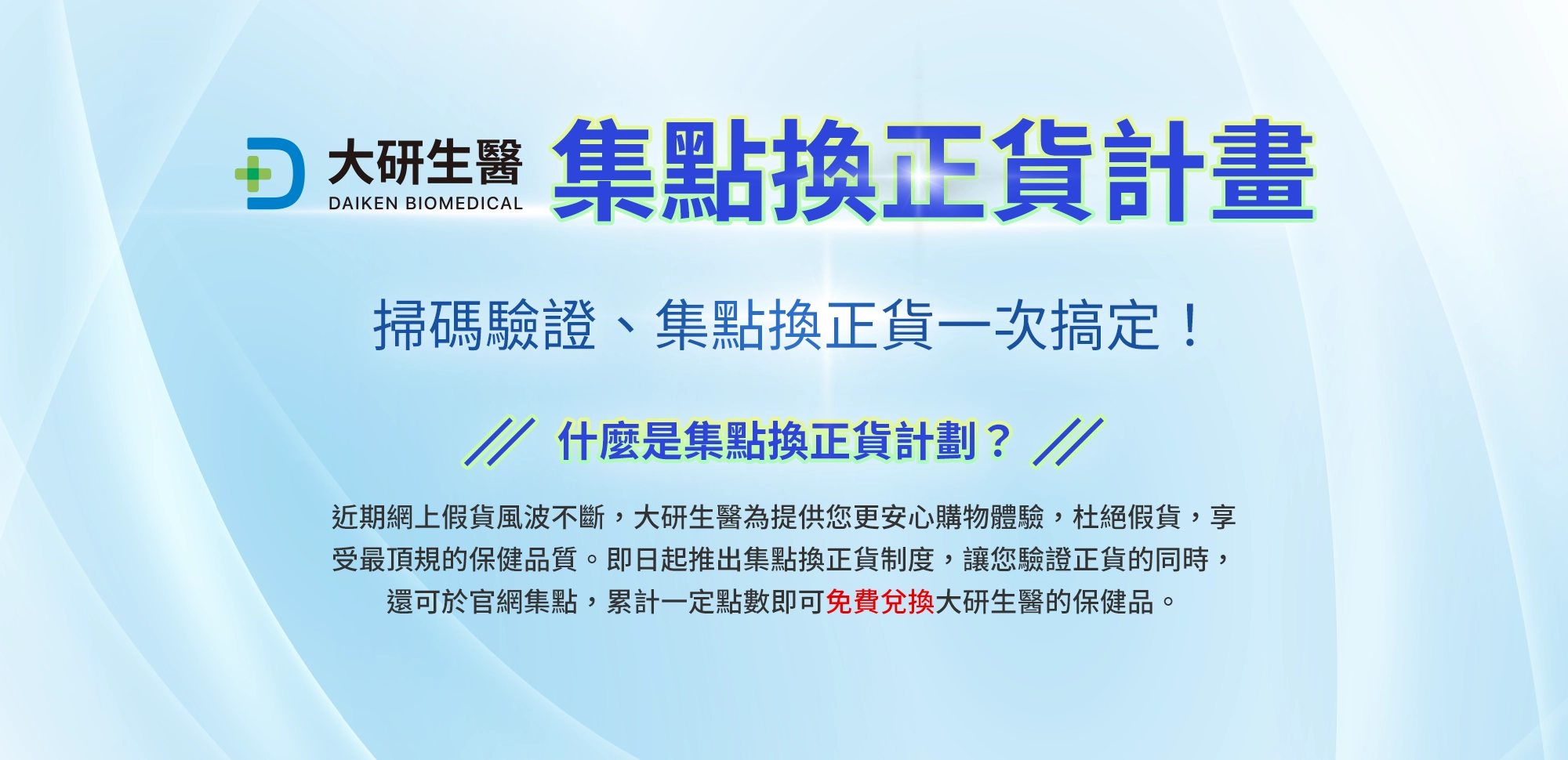 大研生醫
DAIKEN BIOMEDICAL
集點換正貨計畫

掃碼驗證、集點換正貨一次搞定！

什麼是集點換正貨計劃？

近期網上假貨風波不斷，大研生醫為提供您更安心購物體驗，杜絕假貨，享受最頂規的保健品質。即日起推出集點換正貨制度，讓您驗證正貨的同時，還可於官網集點，累計一定點數即可免費兌換大研生醫的保健品。